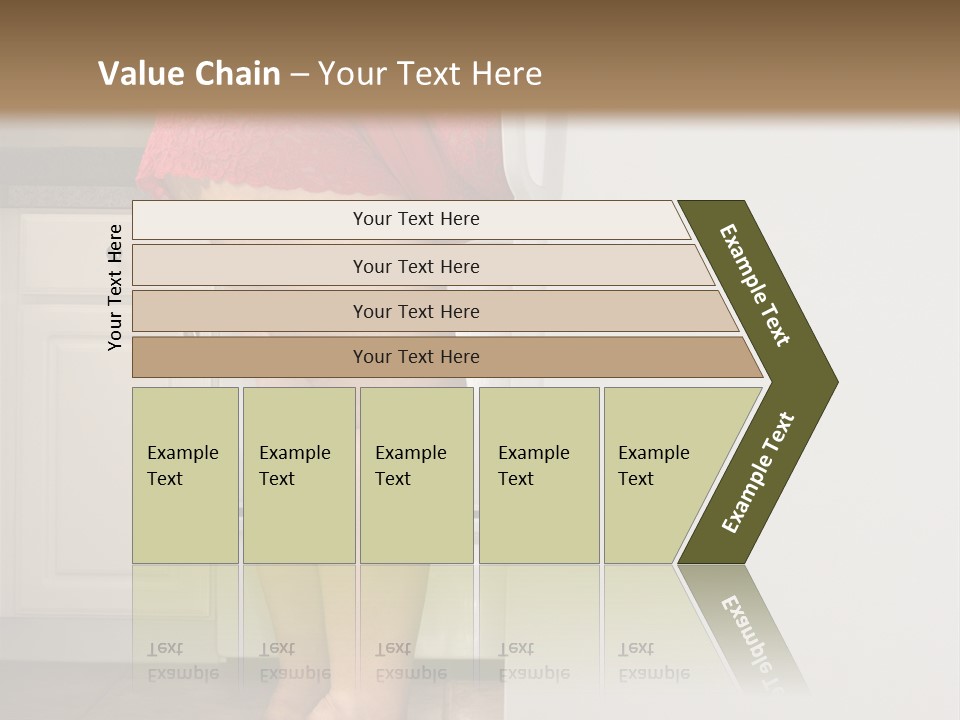 Value Chain – Your Text Here

Your Text Here

Your Text Here

Your Text Here

Your Text Here

Your Text Here

Example Text

Example Text

Example Text

Example Text

Example Text

Example Text

Example Text